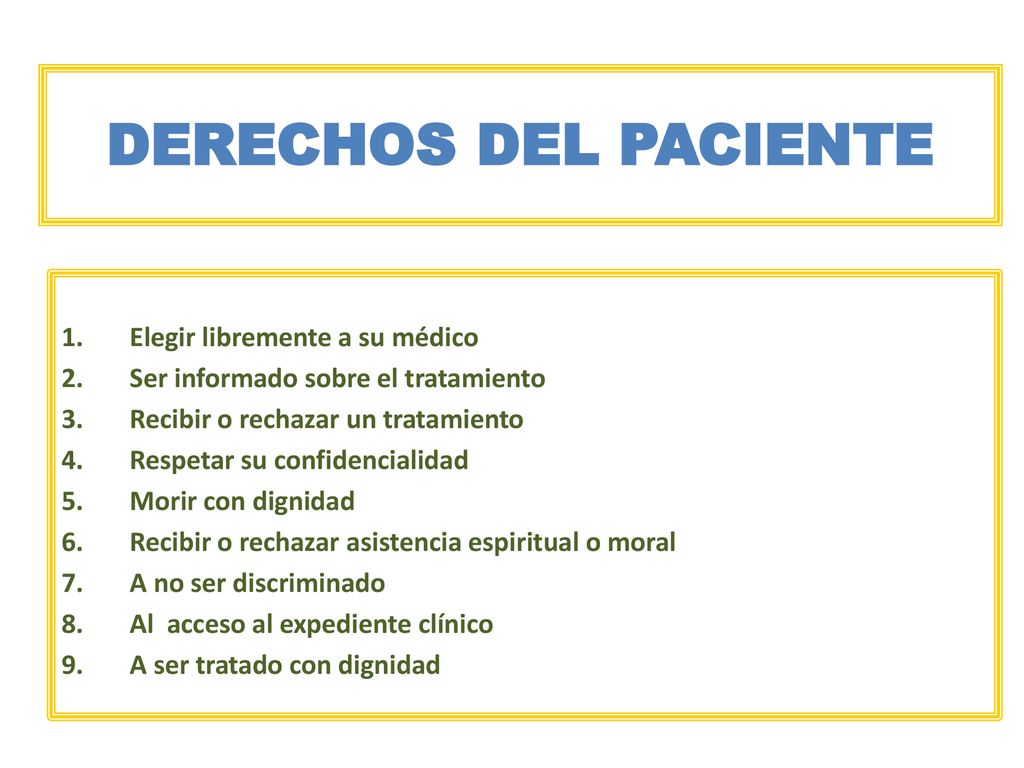 DERECHOS DEL PACIENTE

1. Elegir libremente a su médico
2. Ser informado sobre el tratamiento
3. Recibir o rechazar un tratamiento
4. Respetar su confidencialidad
5. Morir con dignidad
6. Recibir o rechazar asistencia espiritual o moral
7. A no ser discriminado
8. Al acceso al expediente clínico
9. A ser tratado con dignidad